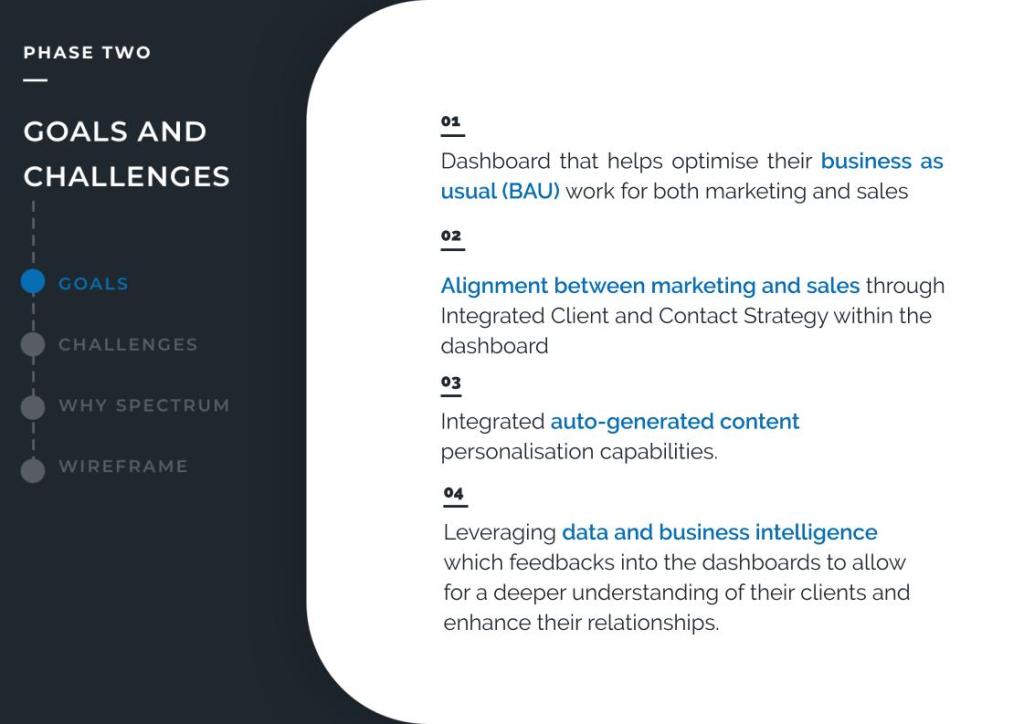 PHASE TWO

GOALS AND CHALLENGES

GOALS

CHALLENGES

WHY SPECTRUM

WIREFRAME

01

Dashboard that helps optimise their business as usual (BAU) work for both marketing and sales

02

Alignment between marketing and sales through Integrated Client and Contact Strategy within the dashboard

03

Integrated auto-generated content personalisation capabilities.

04

Leveraging data and business intelligence which feedbacks into the dashboards to allow for a deeper understanding of their clients and enhance their relationships.